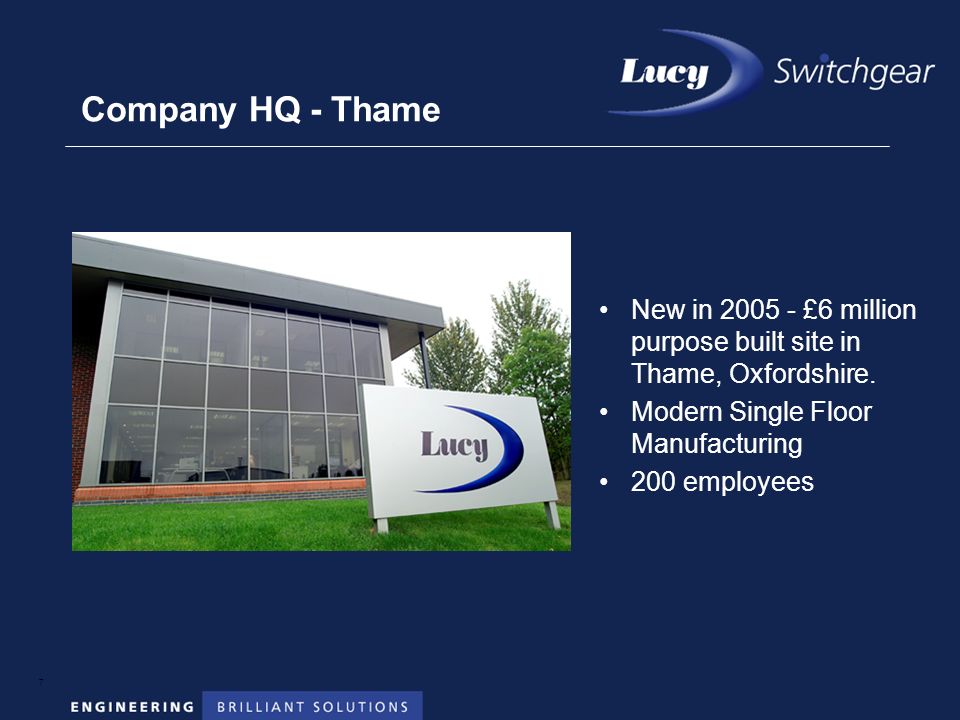 Lucy Switchgear

Company HQ - Thame

Lucy

• New in 2005 - £6 million purpose built site in Thame, Oxfordshire.
• Modern Single Floor Manufacturing
• 200 employees

7

ENGINEERING BRILLIANT SOLUTIONS